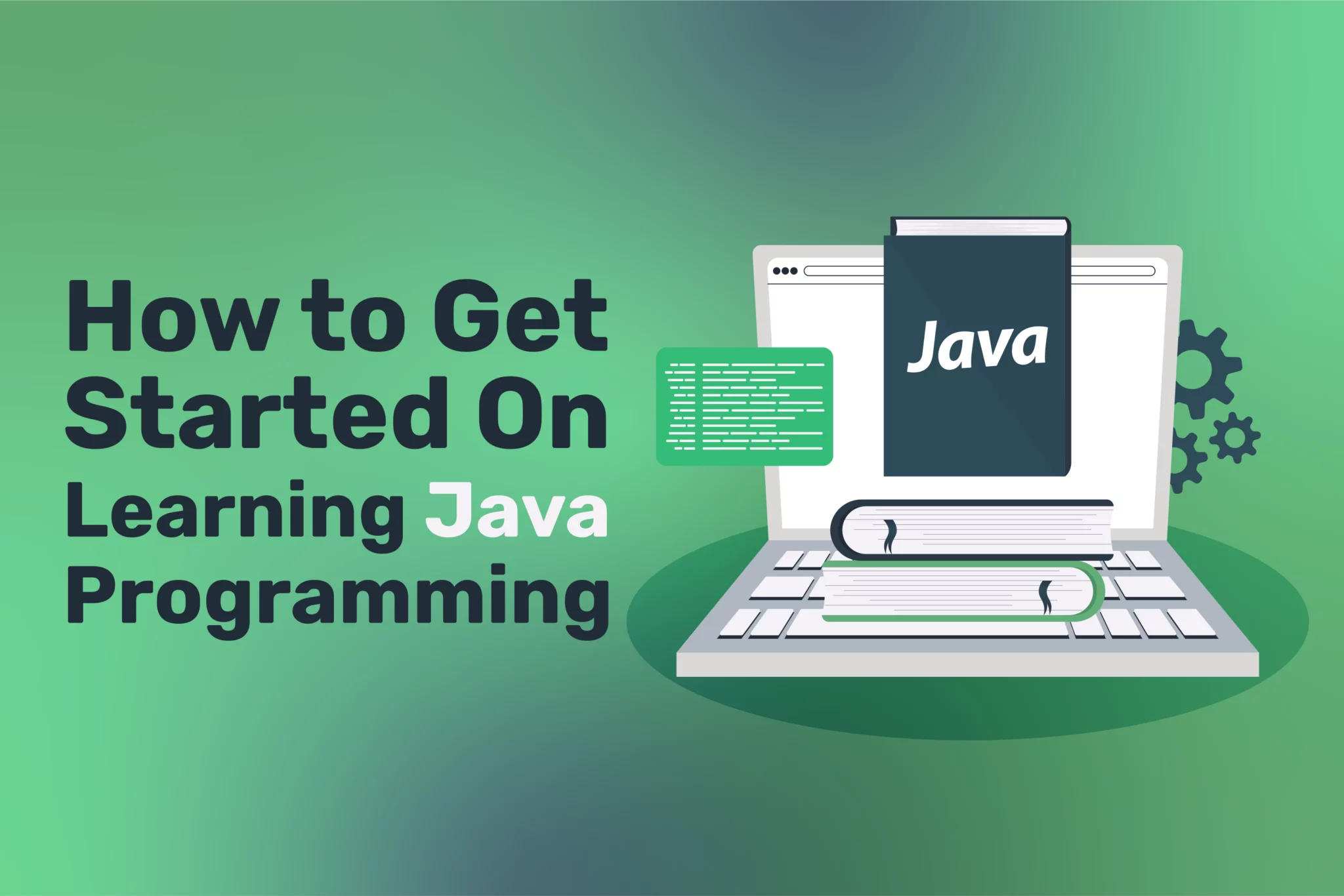 How to Get Started On Learning Java Programming

Java